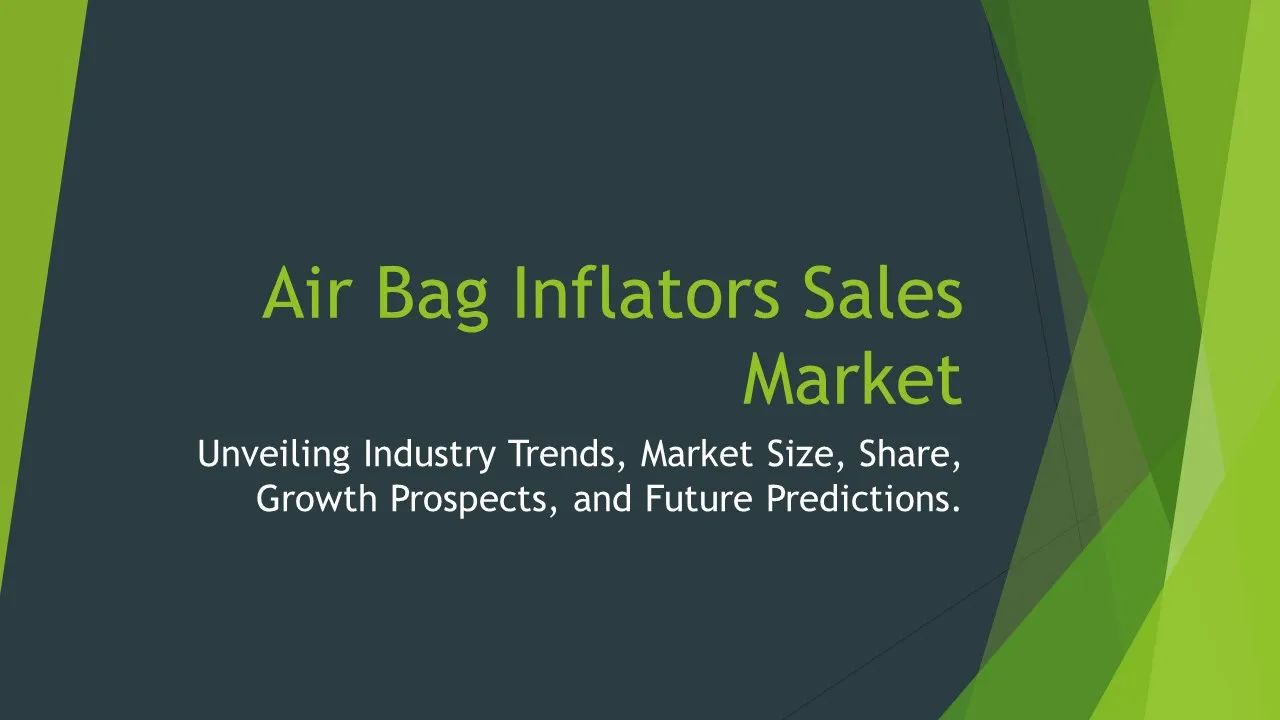 Air Bag Inflators Sales Market

Unveiling Industry Trends, Market Size, Share, Growth Prospects, and Future Predictions.